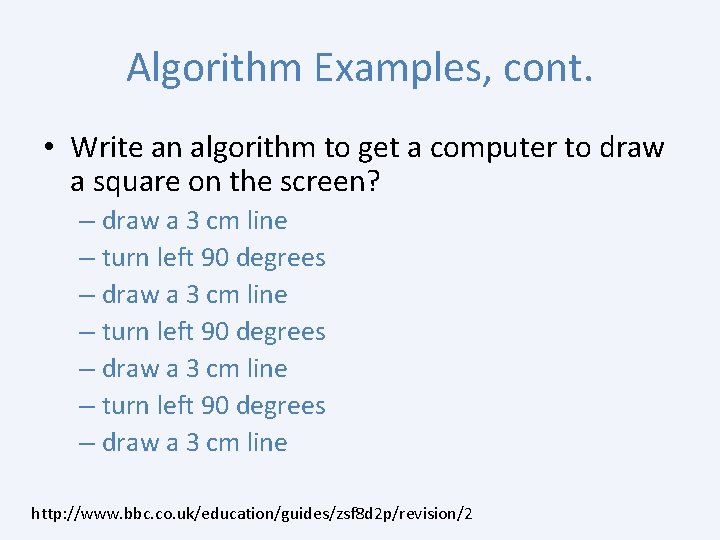 Algorithm Examples, cont.

• Write an algorithm to get a computer to draw a square on the screen?
– draw a 3 cm line
– turn left 90 degrees
– draw a 3 cm line
– turn left 90 degrees
– draw a 3 cm line
– turn left 90 degrees
– draw a 3 cm line

http://www.bbc.co.uk/education/guides/zsf8d2p/revision/2